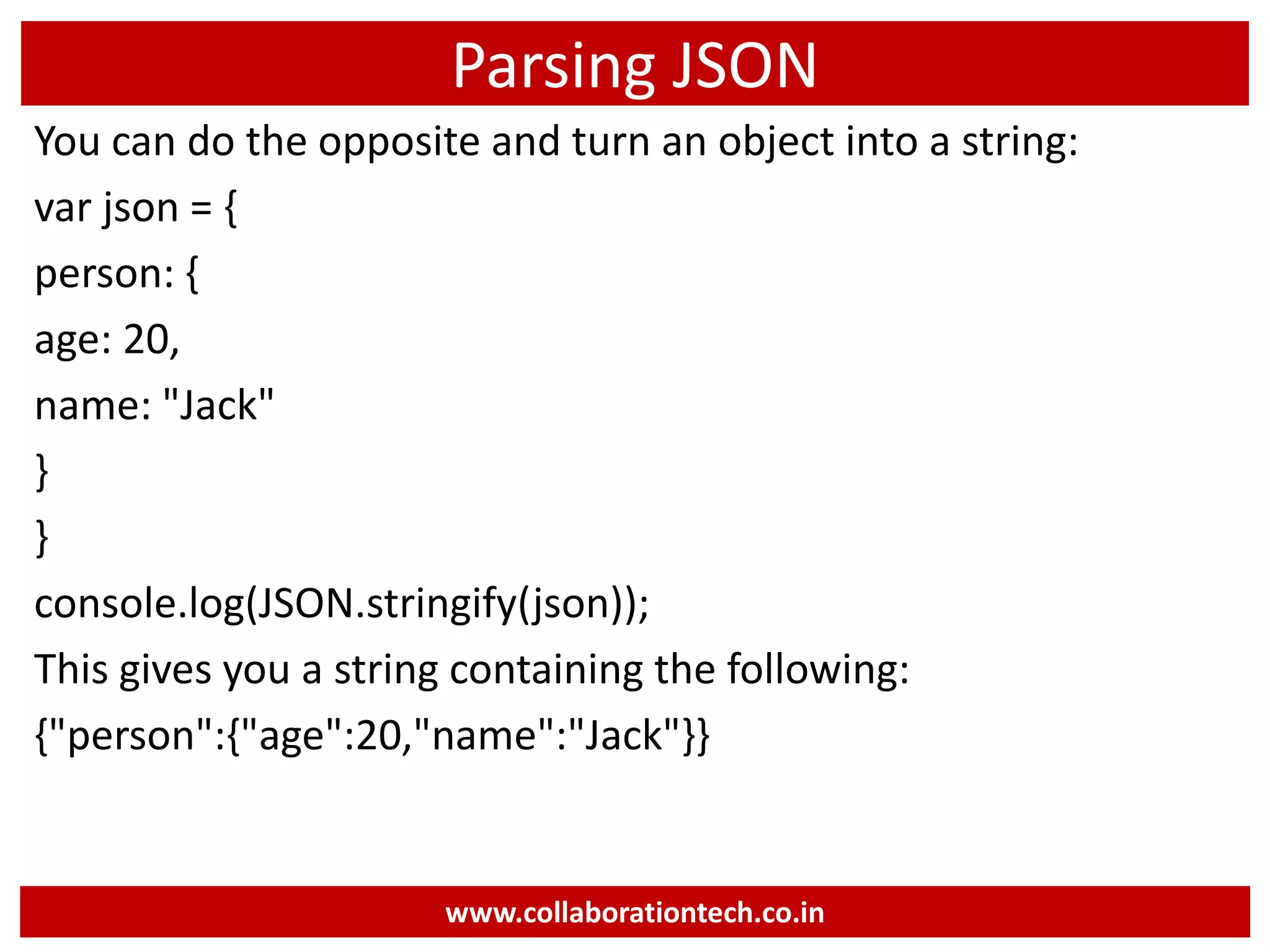 Parsing JSON

You can do the opposite and turn an object into a string:

var json = {

person: {

age: 20,

name: "Jack"

}

}

console.log(JSON.stringify(json));

This gives you a string containing the following:

{"person":{"age":20,"name":"Jack"}}

www.collaborationtech.co.in